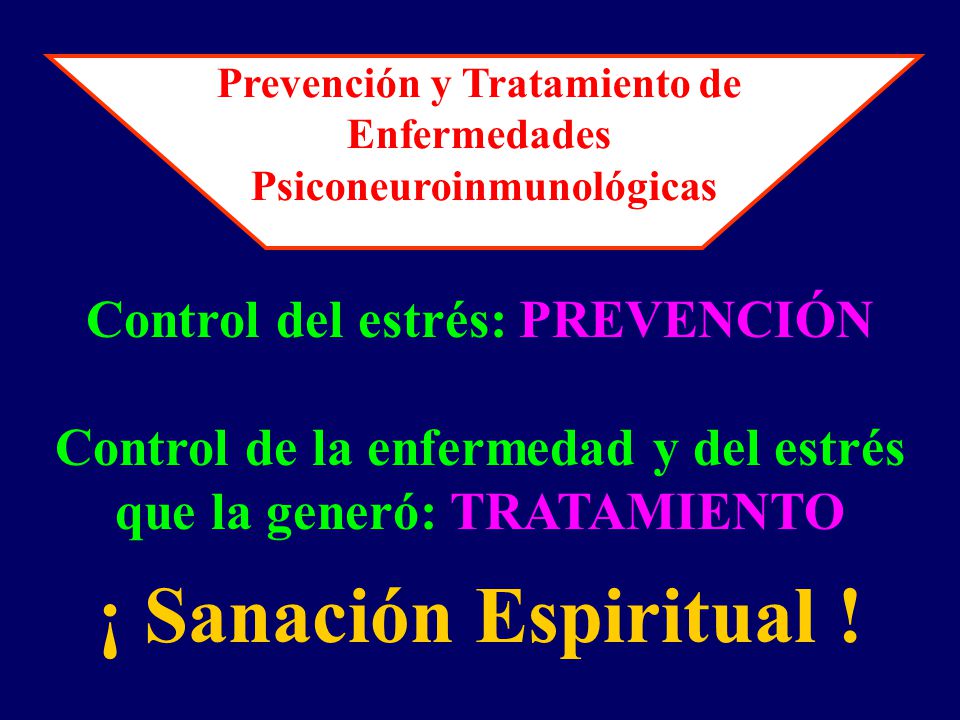 Prevención y Tratamiento de Enfermedades Psiconeuroinmunológicas

Control del estrés: PREVENCIÓN

Control de la enfermedad y del estrés que la generó: TRATAMIENTO

¡ Sanación Espiritual !